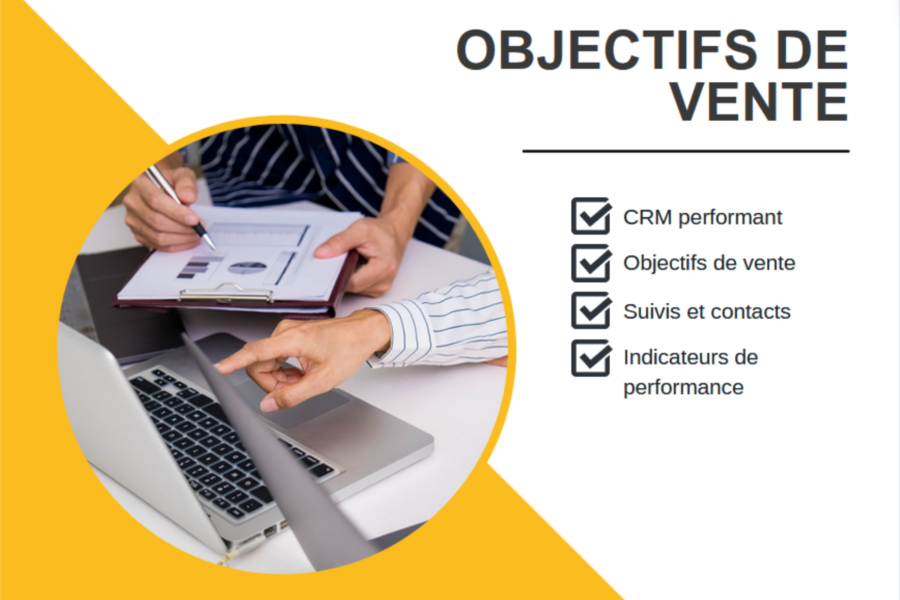 OBJECTIFS DE VENTE

CRM performant

Objectifs de vente

Suivis et contacts

Indicateurs de performance